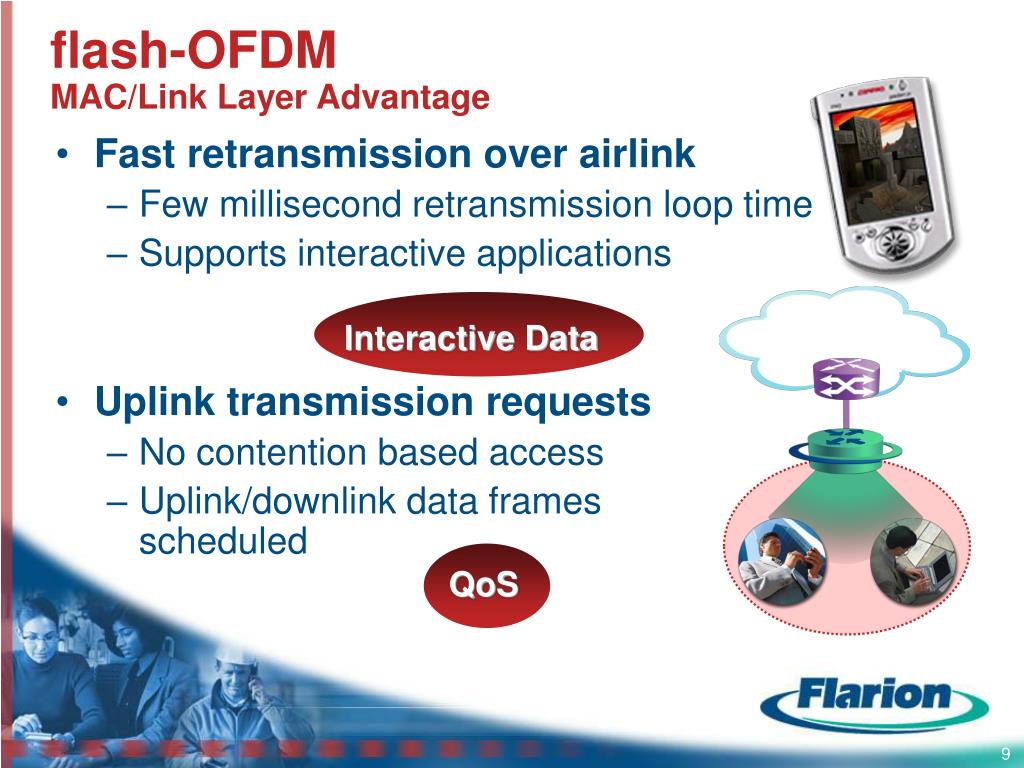 flash-OFDM
MAC/Link Layer Advantage

• Fast retransmission over airlink
– Few millisecond retransmission loop time
– Supports interactive applications

Interactive Data

• Uplink transmission requests
– No contention based access
– Uplink/downlink data frames scheduled

QoS

Flarion

9